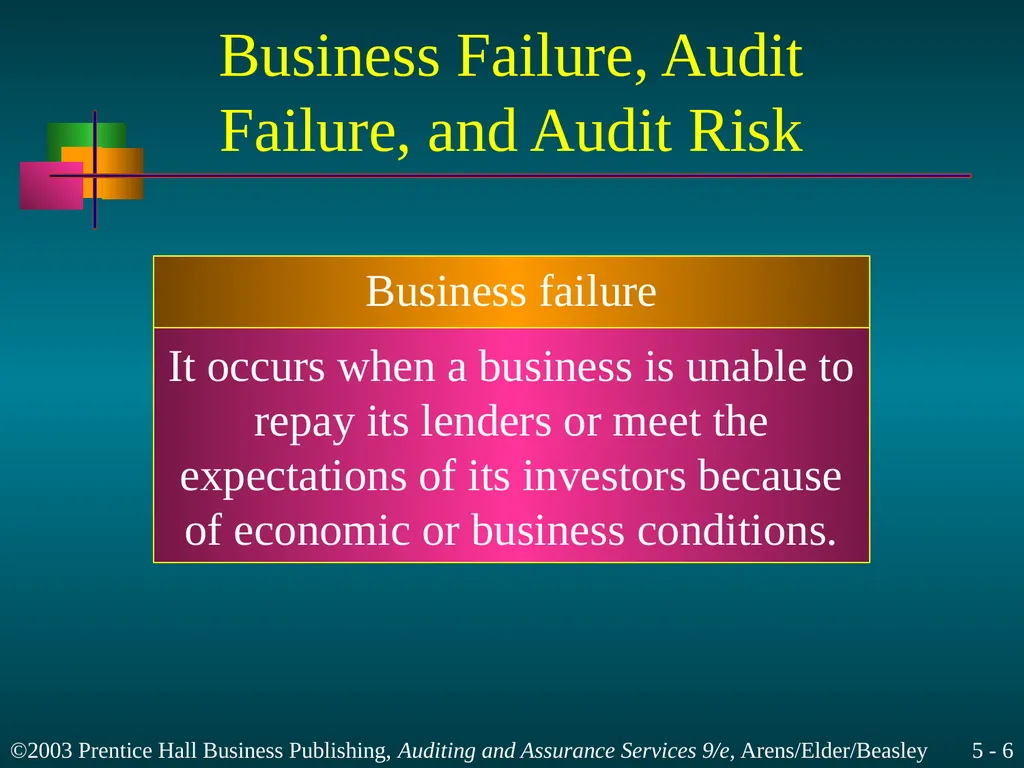 Business Failure, Audit Failure, and Audit Risk

Business failure

It occurs when a business is unable to repay its lenders or meet the expectations of its investors because of economic or business conditions.

©2003 Prentice Hall Business Publishing, Auditing and Assurance Services 9/e, Arens/Elder/Beasley 5 - 6